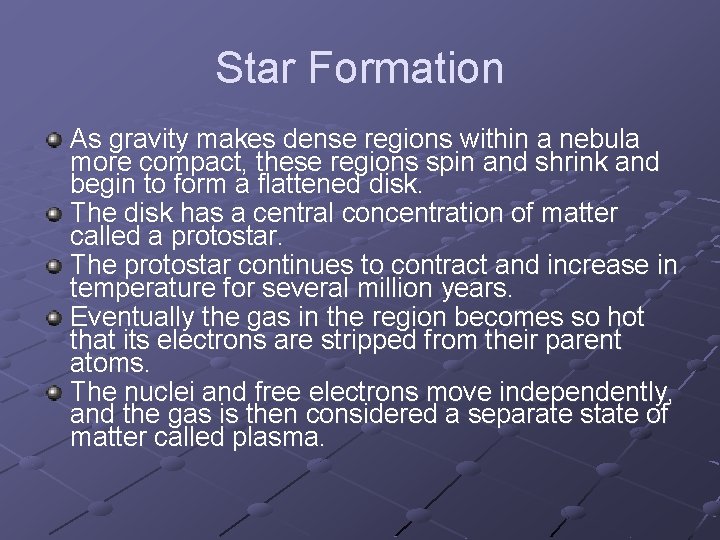 Star Formation

As gravity makes dense regions within a nebula more compact, these regions spin and shrink and begin to form a flattened disk.

The disk has a central concentration of matter called a protostar.

The protostar continues to contract and increase in temperature for several million years.

Eventually the gas in the region becomes so hot that its electrons are stripped from their parent atoms.

The nuclei and free electrons move independently, and the gas is then considered a separate state of matter called plasma.